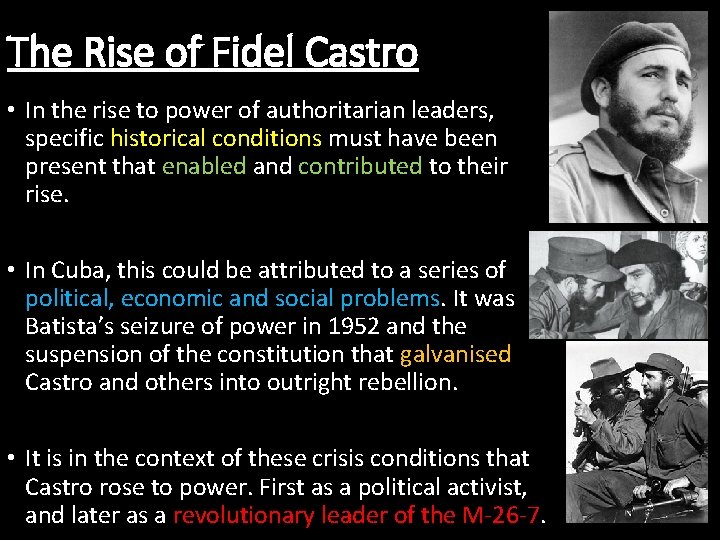 The Rise of Fidel Castro

• In the rise to power of authoritarian leaders, specific historical conditions must have been present that enabled and contributed to their rise.

• In Cuba, this could be attributed to a series of political, economic and social problems. It was Batista's seizure of power in 1952 and the suspension of the constitution that galvanised Castro and others into outright rebellion.

• It is in the context of these crisis conditions that Castro rose to power. First as a political activist, and later as a revolutionary leader of the M-26-7.